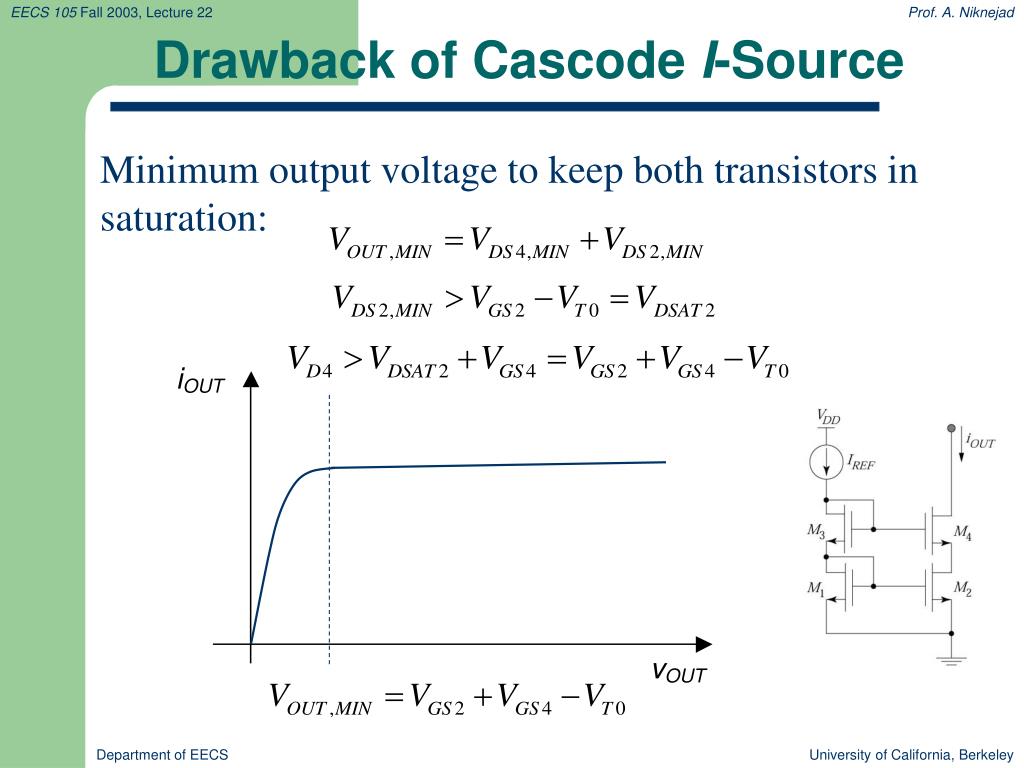 EECS 105 Fall 2003, Lecture 22

Prof. A. Niknejad

Drawback of Cascode I-Source

Minimum output voltage to keep both transistors in saturation:

$V_{OUT,MIN} = V_{DS4,MIN} + V_{DS2,MIN}$

$V_{DS2,MIN} > V_{GS2} - V_{T0} = V_{DSAT2}$

$V_{D4} > V_{DSAT2} + V_{GS4} = V_{GS2} + V_{GS4} - V_{T0}$

$i_{OUT}$

$v_{OUT}$

$V_{DD}$

$I_{REF}$

$i_{OUT}$

$M_3$

$M_4$

$M_1$

$M_2$

$V_{OUT,MIN} = V_{GS2} + V_{GS4} - V_{T0}$

Department of EECS

University of California, Berkeley